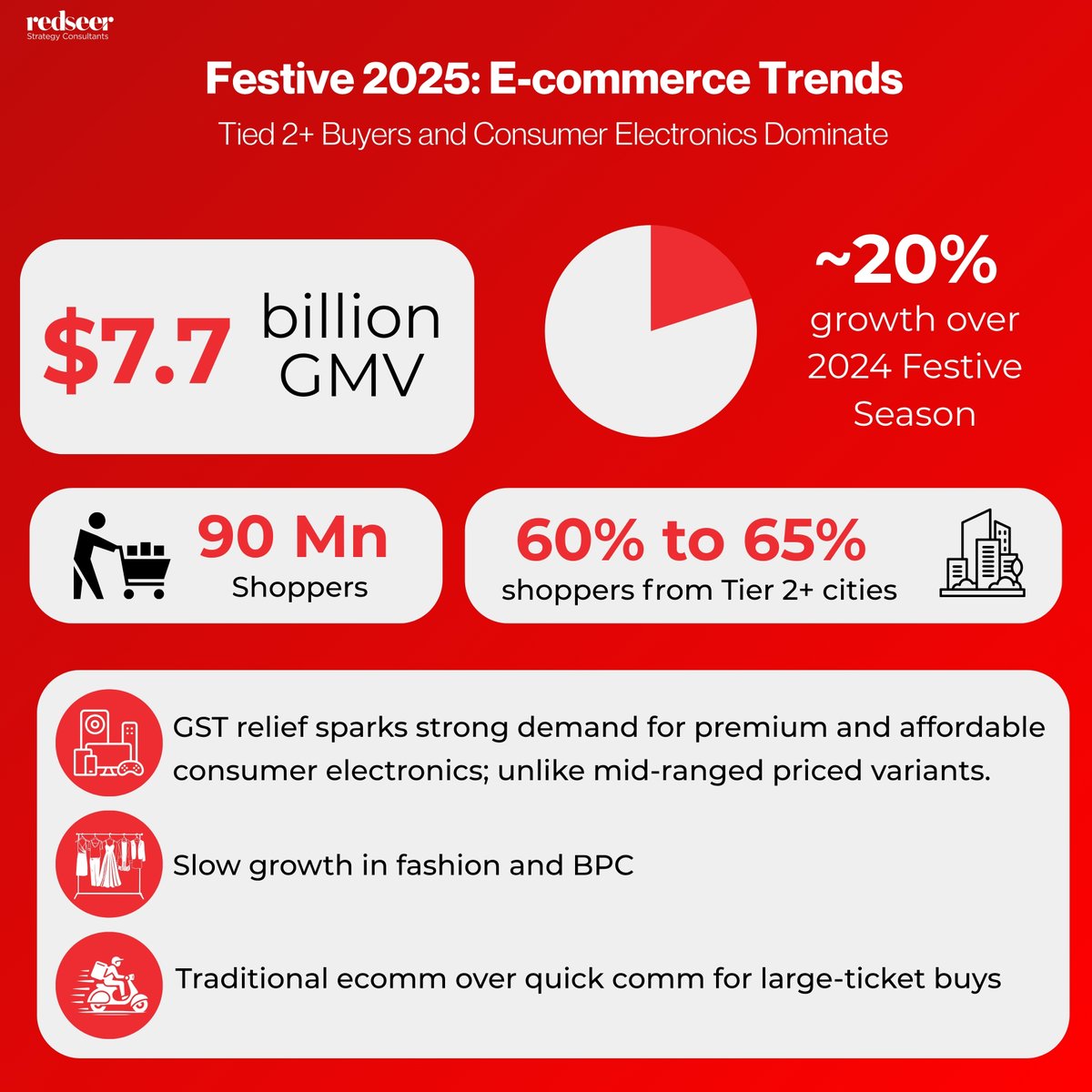 redseer
Strategy Consultants

Festive 2025: E-commerce Trends

Tied 2+ Buyers and Consumer Electronics Dominate

\$7.7 billion GMV

~20% growth over 2024 Festive Season

90 Mn Shoppers

60% to 65% shoppers from Tier 2+ cities

GST relief sparks strong demand for premium and affordable consumer electronics; unlike mid-ranged priced variants.

Slow growth in fashion and BPC

Traditional ecomm over quick comm for large-ticket buys